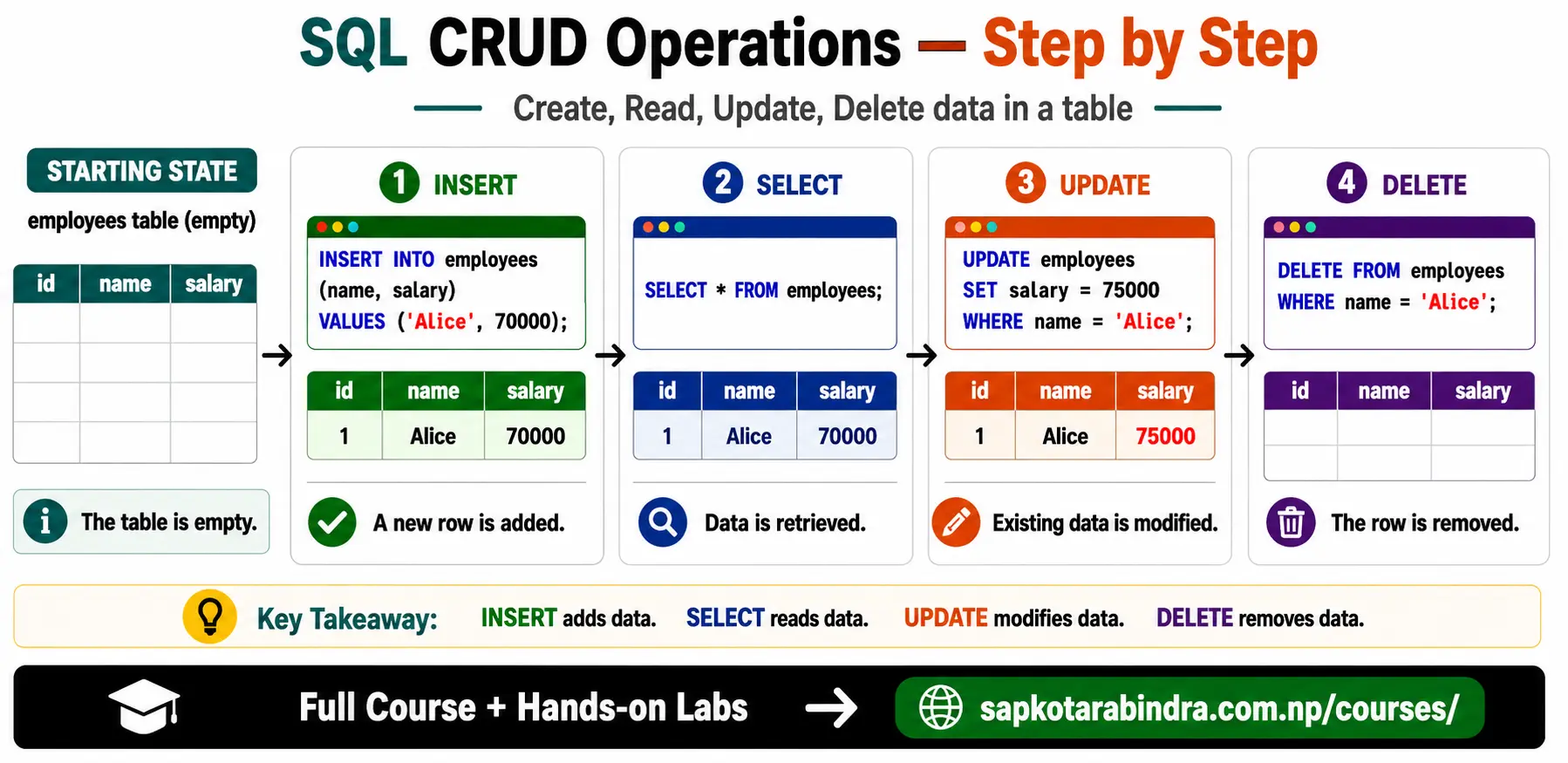 SQL CRUD Operations — Step by Step

Create, Read, Update, Delete data in a table

STARTING STATE

employees table (empty)

| id | name | salary |
|---|---|---|
| | | |
| | | |
| | | |
| | | |

The table is empty.

1 INSERT

INSERT INTO employees (name, salary) VALUES ('Alice', 70000);

| id | name | salary |
|---|---|---|
| 1 | Alice | 70000 |

A new row is added.

2 SELECT

SELECT * FROM employees;

| id | name | salary |
|---|---|---|
| 1 | Alice | 70000 |

Data is retrieved.

3 UPDATE

UPDATE employees SET salary = 75000 WHERE name = 'Alice';

| id | name | salary |
|---|---|---|
| 1 | Alice | 75000 |

Existing data is modified.

4 DELETE

DELETE FROM employees WHERE name = 'Alice';

| id | name | salary |
|---|---|---|
| | | |
| | | |

The row is removed.

Key Takeaway: INSERT adds data. SELECT reads data. UPDATE modifies data. DELETE removes data.

Full Course + Hands-on Labs → sapkotarabindra.com.np/courses/